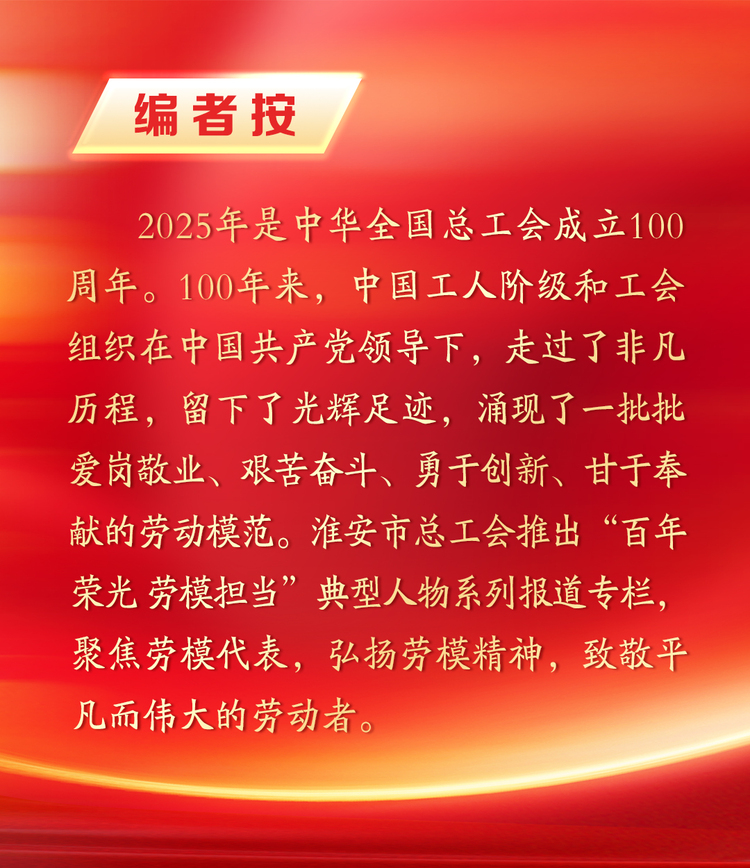 编者按

2025年是中华全国总工会成立100周年。100年来，中国工人阶级和工会组织在中国共产党领导下，走过了非凡历程，留下了光辉足迹，涌现了一批批爱岗敬业、艰苦奋斗、勇于创新、甘于奉献的劳动模范。淮安市总工会推出“百年荣光 劳模担当”典型人物系列报道专栏，聚焦劳模代表，弘扬劳模精神，致敬平凡而伟大的劳动者。